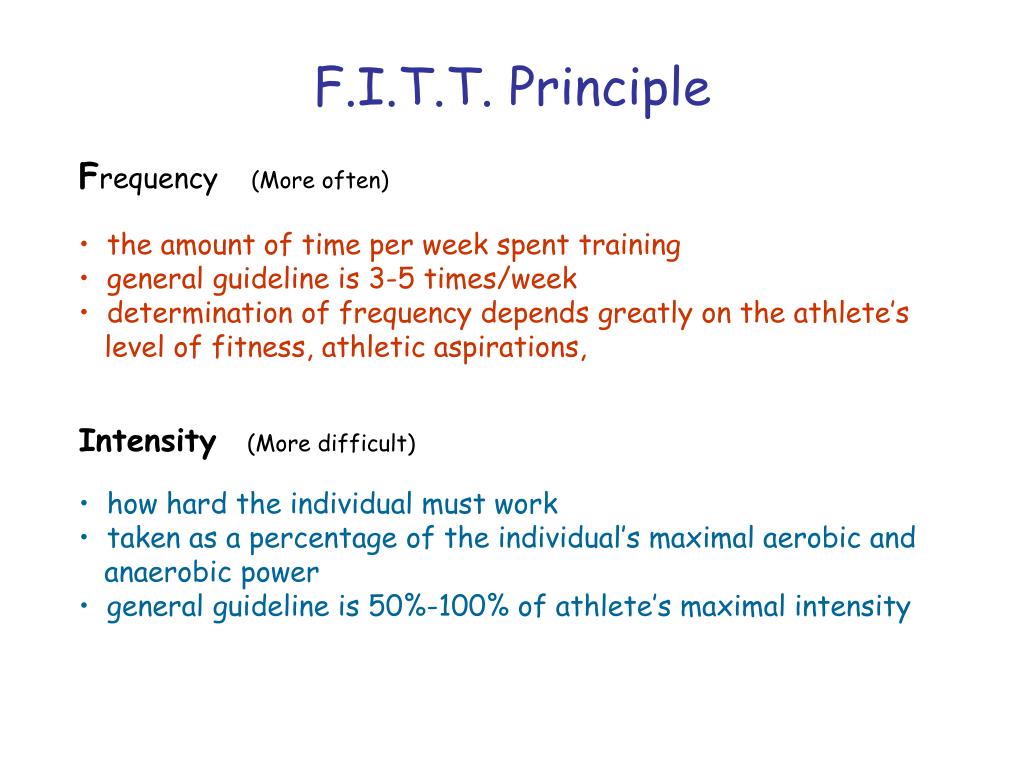 F.I.T.T. Principle

Frequency (More often)

• the amount of time per week spent training
• general guideline is 3-5 times/week
• determination of frequency depends greatly on the athlete's level of fitness, athletic aspirations,

Intensity (More difficult)

• how hard the individual must work
• taken as a percentage of the individual's maximal aerobic and anaerobic power
• general guideline is 50%-100% of athlete's maximal intensity